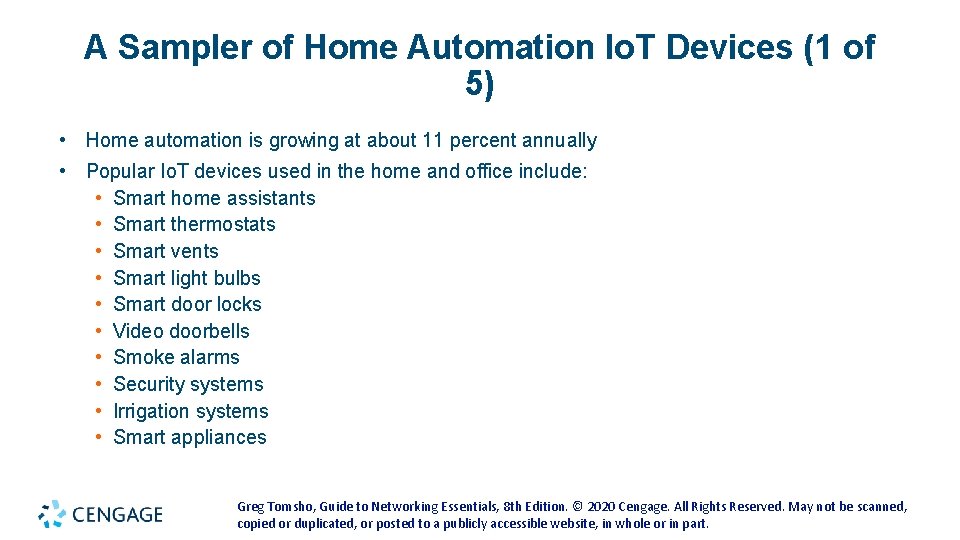 A Sampler of Home Automation IoT Devices (1 of 5)

• Home automation is growing at about 11 percent annually
• Popular IoT devices used in the home and office include:
  • Smart home assistants
  • Smart thermostats
  • Smart vents
  • Smart light bulbs
  • Smart door locks
  • Video doorbells
  • Smoke alarms
  • Security systems
  • Irrigation systems
  • Smart appliances

CENGAGE

Greg Tomsho, Guide to Networking Essentials, 8th Edition. © 2020 Cengage. All Rights Reserved. May not be scanned, copied or duplicated, or posted to a publicly accessible website, in whole or in part.